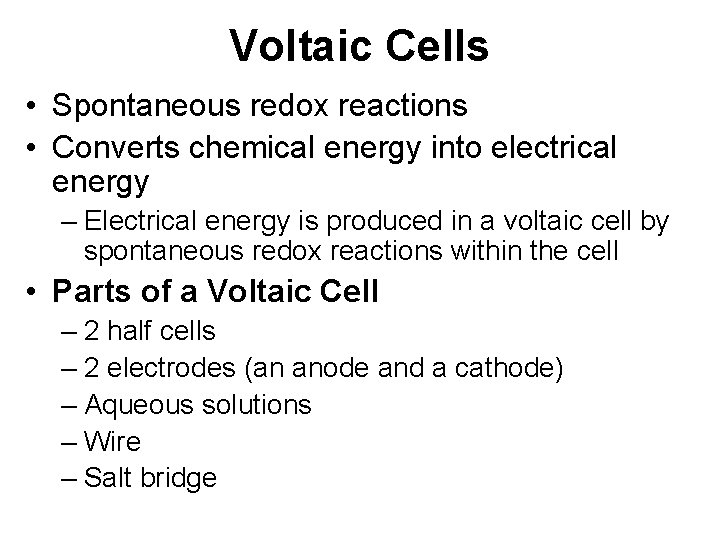 Voltaic Cells

• Spontaneous redox reactions
• Converts chemical energy into electrical energy
– Electrical energy is produced in a voltaic cell by spontaneous redox reactions within the cell
• Parts of a Voltaic Cell
– 2 half cells
– 2 electrodes (an anode and a cathode)
– Aqueous solutions
– Wire
– Salt bridge